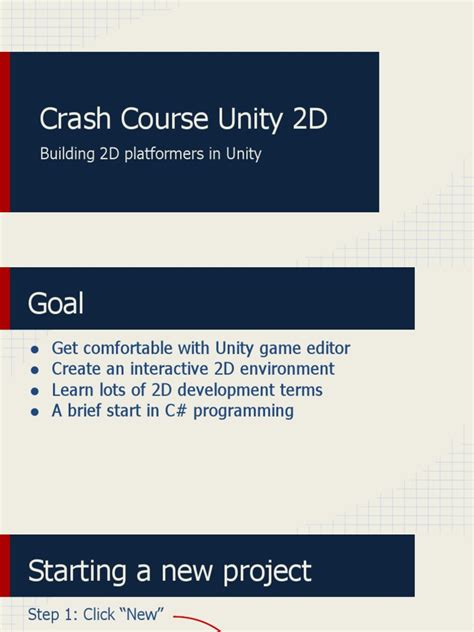 Crash Course Unity 2D

Building 2D platformers in Unity

Goal

- Get comfortable with Unity game editor
- Create an interactive 2D environment
- Learn lots of 2D development terms
- A brief start in C# programming

Starting a new project

Step 1: Click “New”